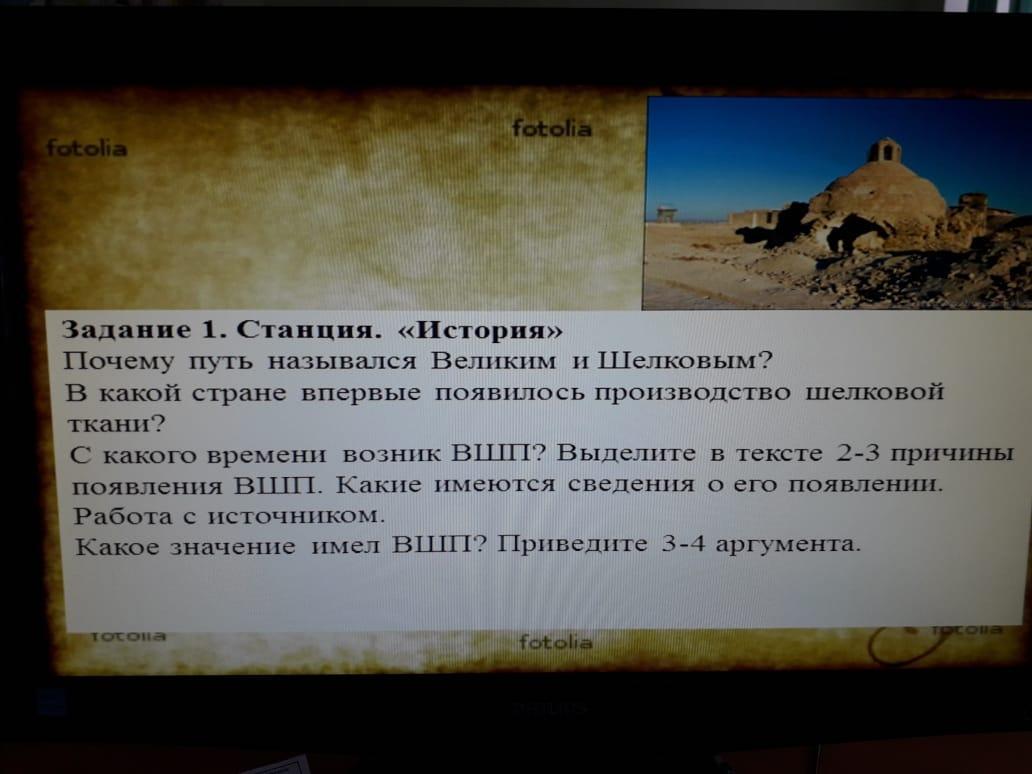 fotolia

fotolia

Задание 1. Станция. «История»
Почему путь назывался Великим и Шелковым?
В какой стране впервые появилось производство шелковой ткани?
С какого времени возник ВШП? Выделите в тексте 2-3 причины появления ВШП. Какие имеются сведения о его появлении.
Работа с источником.
Какое значение имел ВШП? Приведите 3-4 аргумента.

fotolia

fotolia

fotolia